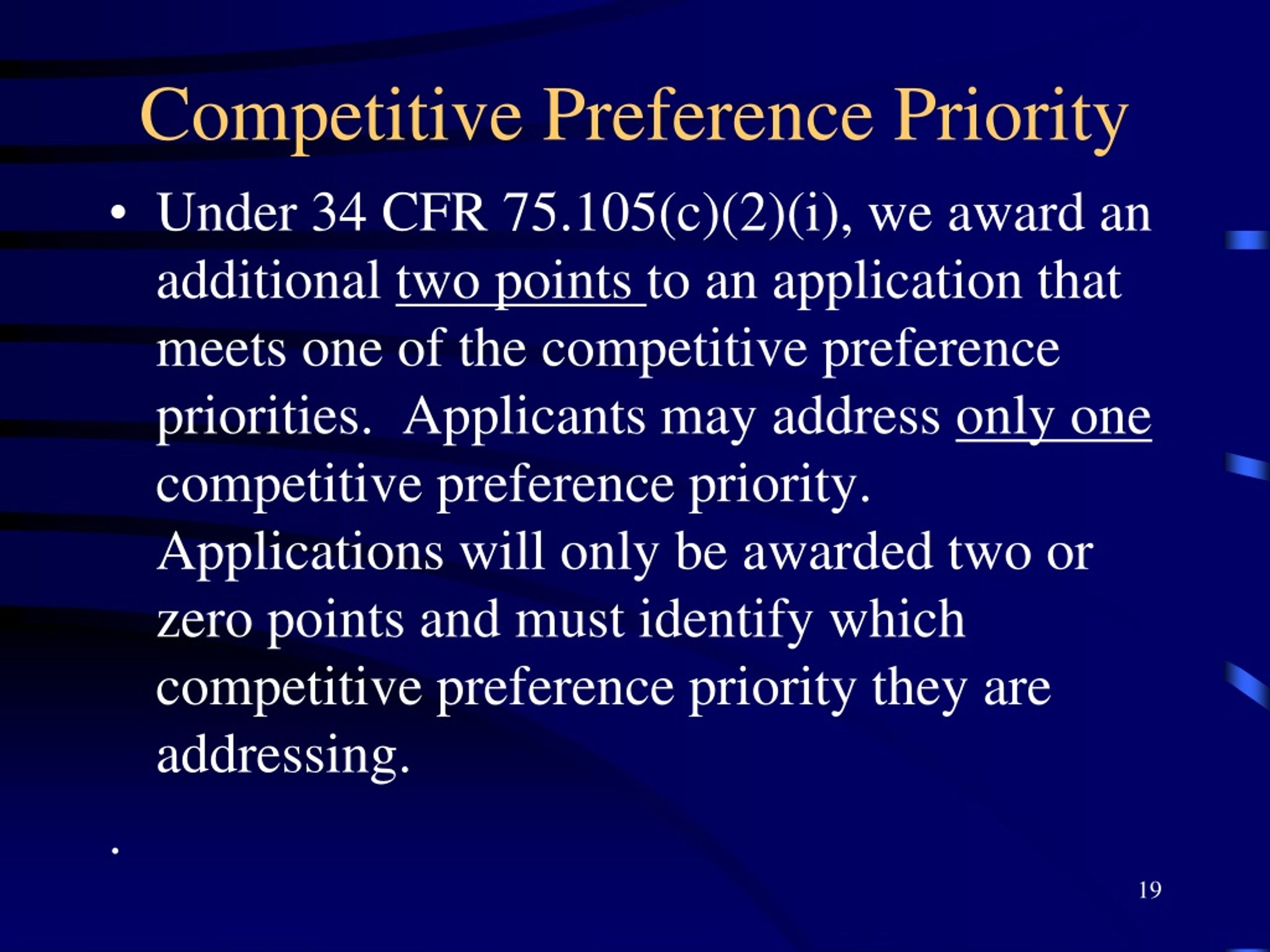 Competitive Preference Priority

• Under 34 CFR 75.105(c)(2)(i), we award an additional two points to an application that meets one of the competitive preference priorities. Applicants may address only one competitive preference priority. Applications will only be awarded two or zero points and must identify which competitive preference priority they are addressing.

•

19